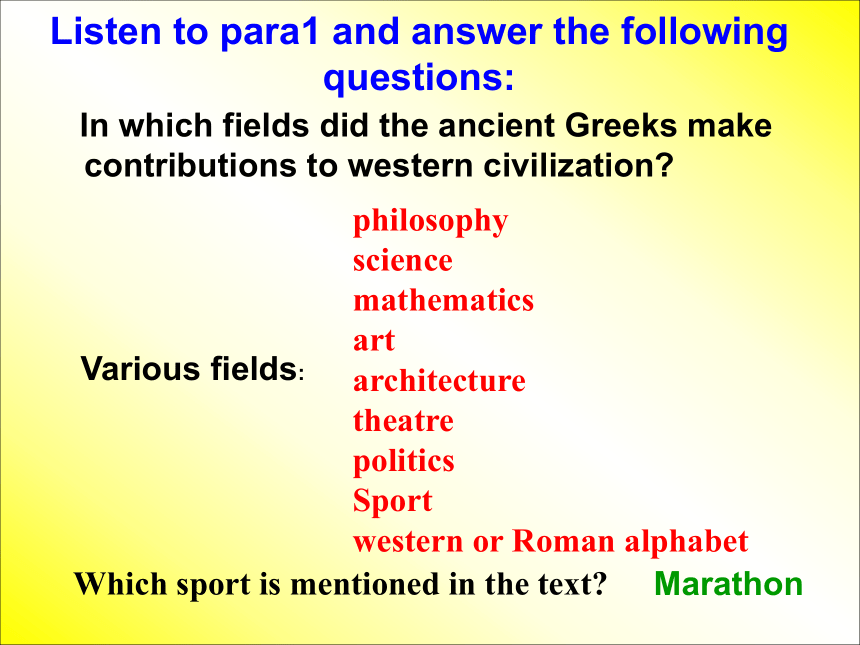 Listen to para1 and answer the following questions:

In which fields did the ancient Greeks make contributions to western civilization?

Various fields:

philosophy
science
mathematics
art
architecture
theatre
politics
Sport
western or Roman alphabet

Which sport is mentioned in the text? Marathon